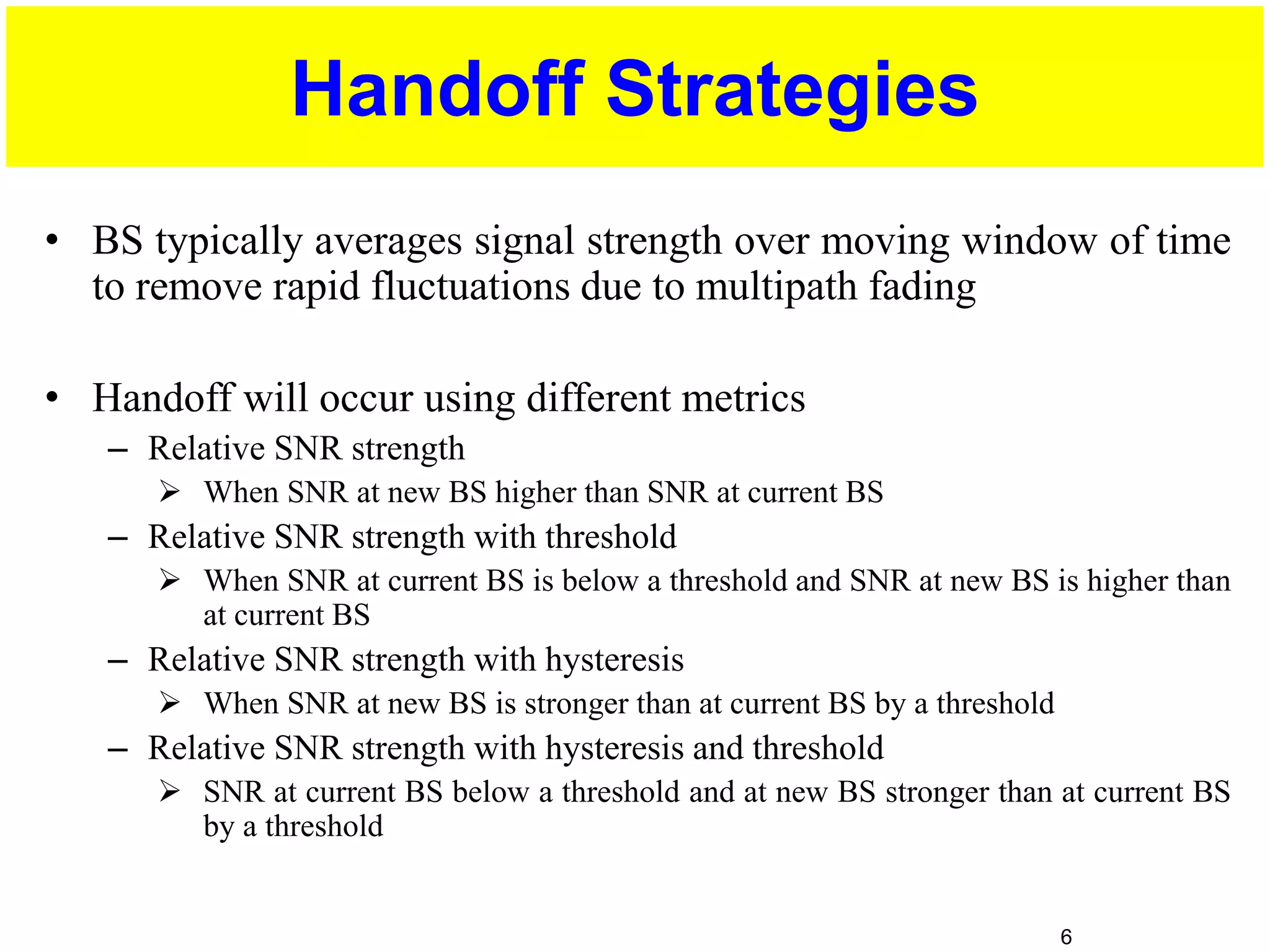 Handoff Strategies

• BS typically averages signal strength over moving window of time to remove rapid fluctuations due to multipath fading

• Handoff will occur using different metrics
– Relative SNR strength
➢ When SNR at new BS higher than SNR at current BS
– Relative SNR strength with threshold
➢ When SNR at current BS is below a threshold and SNR at new BS is higher than at current BS
– Relative SNR strength with hysteresis
➢ When SNR at new BS is stronger than at current BS by a threshold
– Relative SNR strength with hysteresis and threshold
➢ SNR at current BS below a threshold and at new BS stronger than at current BS by a threshold

6